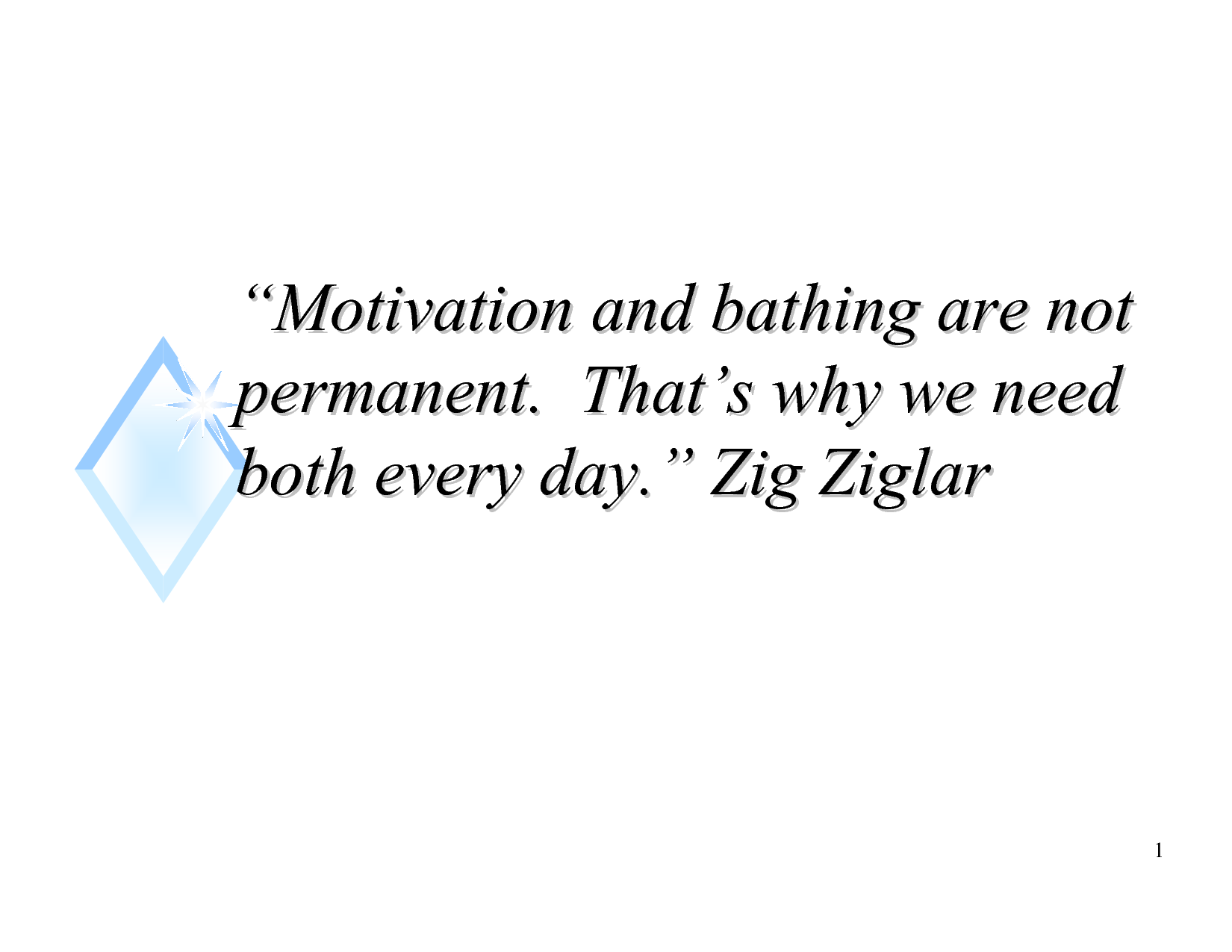 “Motivation and bathing are not permanent.  That’s why we need both every day.” Zig Ziglar

1